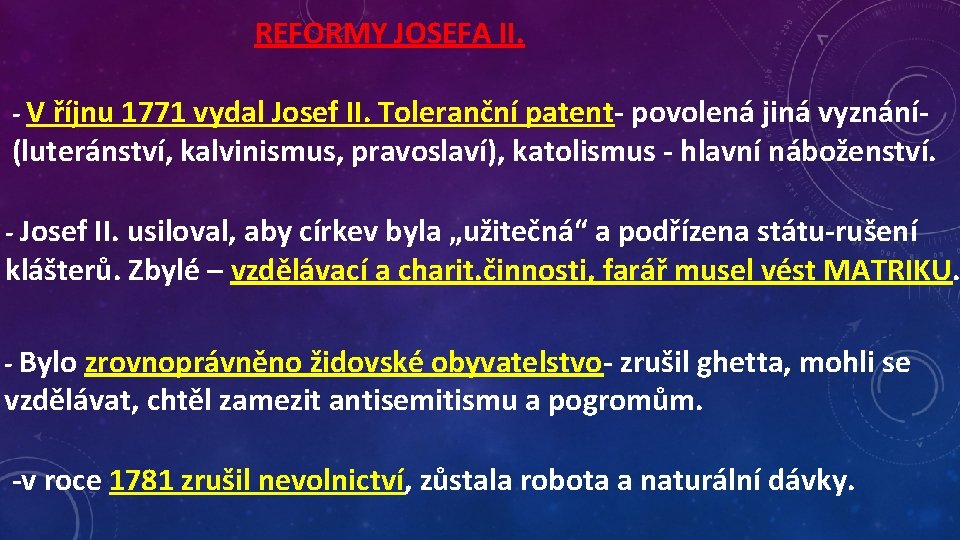 REFORMY JOSEFA II.

- V říjnu 1771 vydal Josef II. Toleranční patent- povolená jiná vyznání- (luteránství, kalvinismus, pravoslaví), katolismus - hlavní náboženství.

- Josef II. usiloval, aby církev byla „užitečná“ a podřízena státu-rušení klášterů. Zbylé – vzdělávací a charit.činnosti, farář musel vést MATRIKU.

- Bylo zrovnoprávněno židovské obyvatelstvo- zrušil ghetta, mohli se vzdělávat, chtěl zamezit antisemitismu a pogromům.

-v roce 1781 zrušil nevolnictví, zůstala robota a naturální dávky.